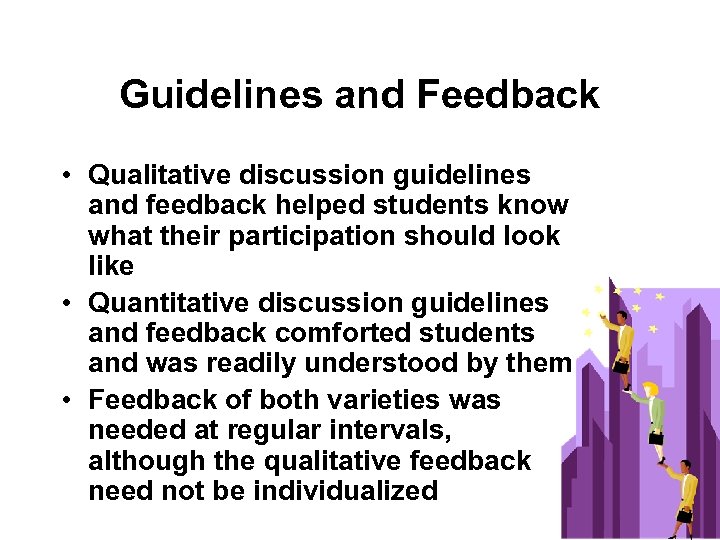 Guidelines and Feedback

• Qualitative discussion guidelines and feedback helped students know what their participation should look like
• Quantitative discussion guidelines and feedback comforted students and was readily understood by them
• Feedback of both varieties was needed at regular intervals, although the qualitative feedback need not be individualized